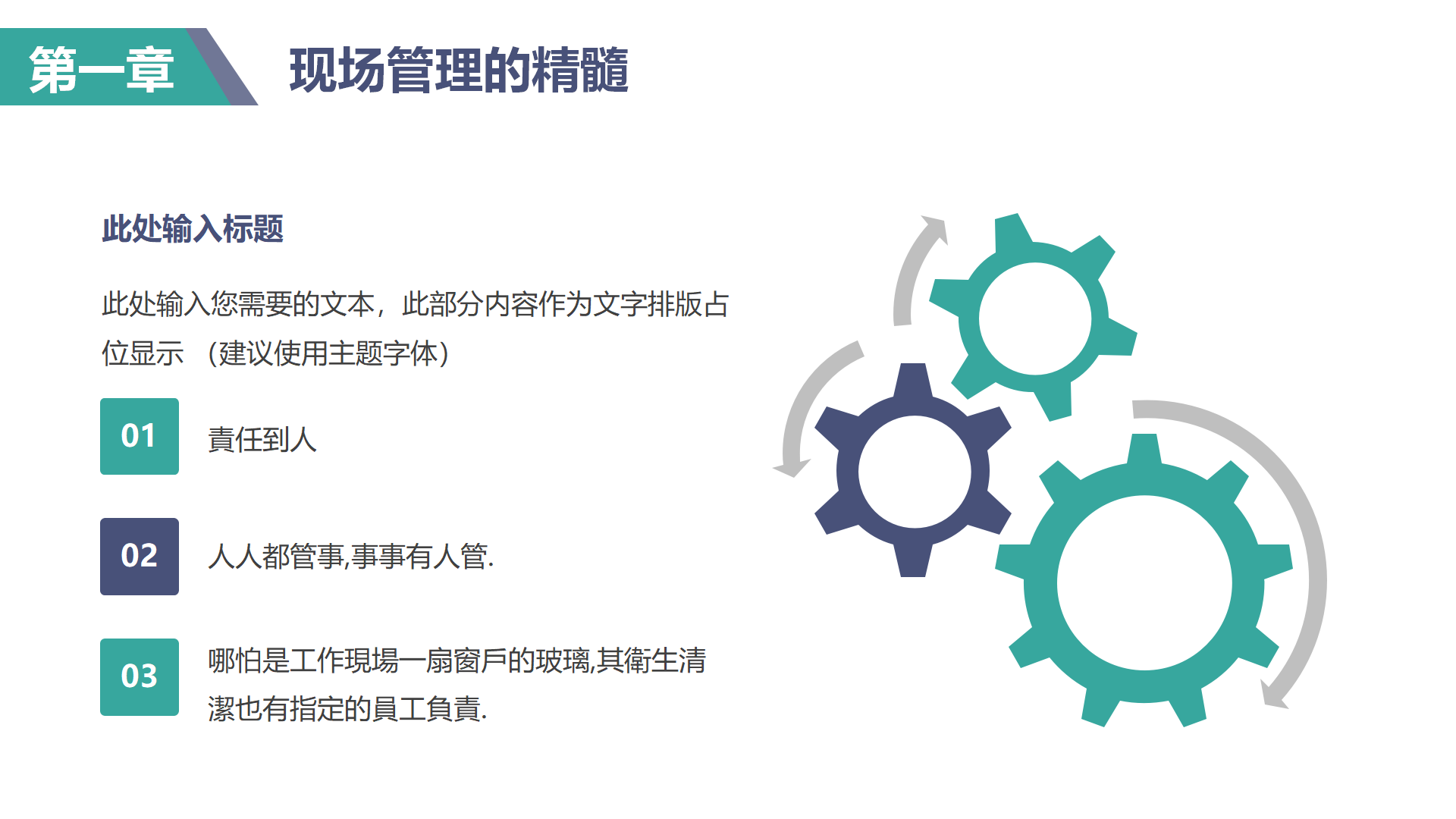 第一章

现场管理的精髓

此处输入标题

此处输入您需要的文本，此部分内容作为文字排版占位显示 （建议使用主题字体）

01

責任到人

02

人人都管事,事事有人管.

03

哪怕是工作現場一扇窗戶的玻璃,其衛生清潔也有指定的員工負責.